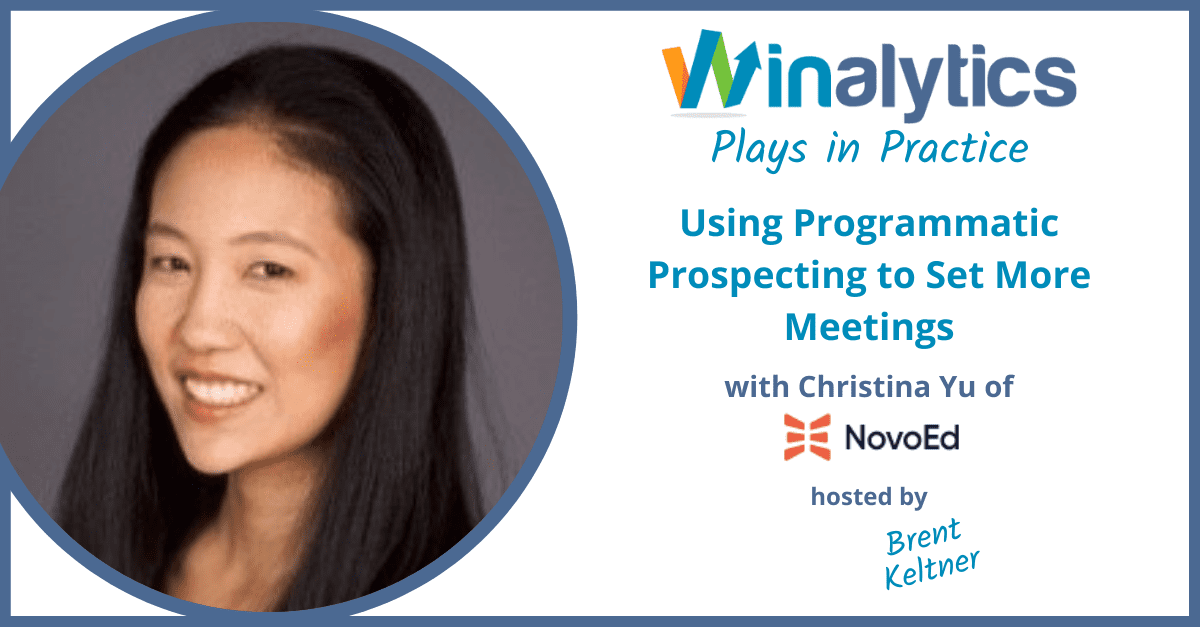 Winalytics
Plays in Practice

Using Programmatic Prospecting to Set More Meetings

with Christina Yu of
NovoEd

hosted by
Brent Keltner